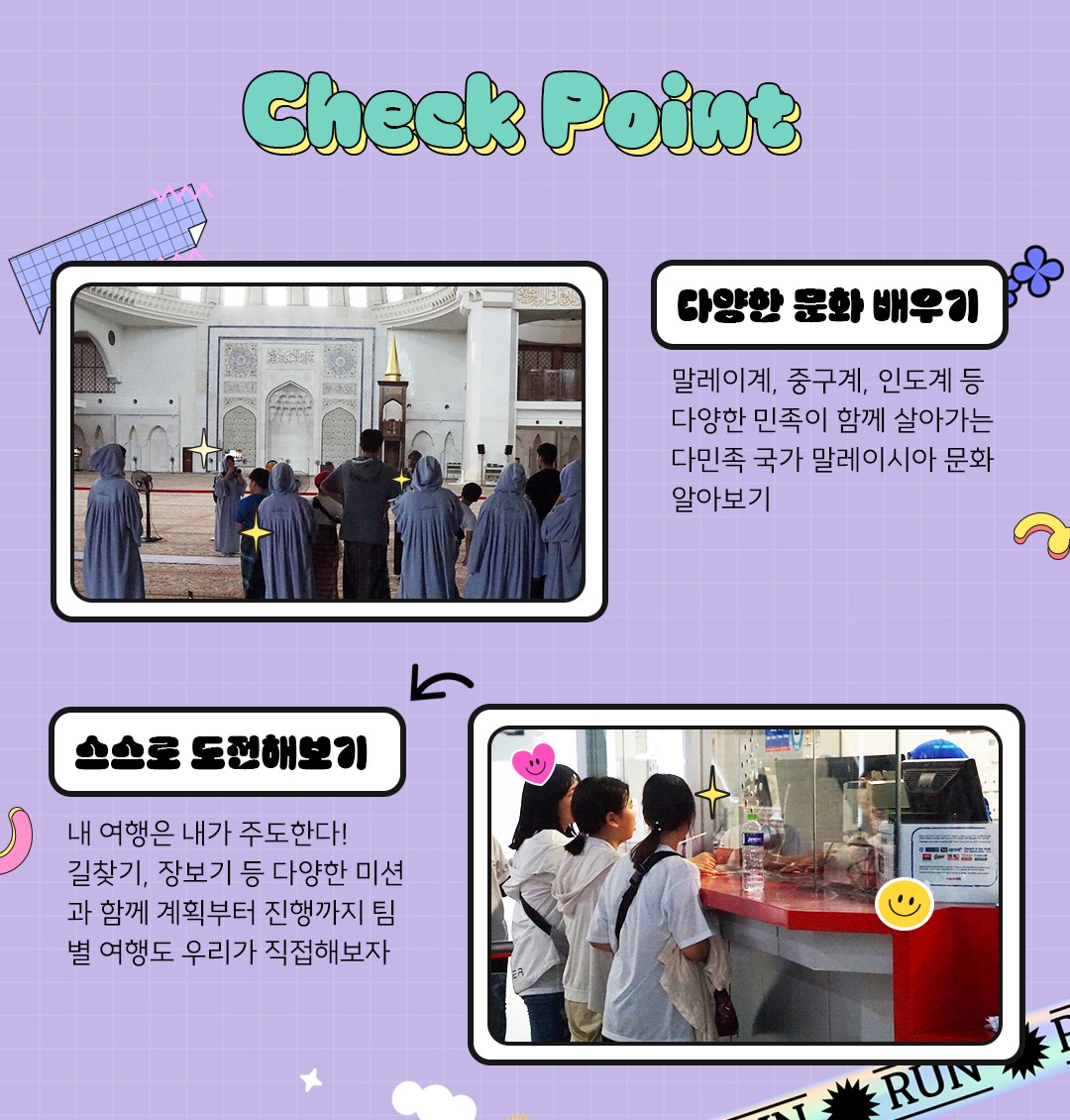 Check Point

다양한 문화 배우기

말레이계, 중구계, 인도계 등 다양한 민족이 함께 살아가는 다민족 국가 말레이시아 문화 알아보기

스스로 도전해보기

내 여행은 내가 주도한다! 길찾기, 장보기 등 다양한 미션과 함께 계획부터 진행까지 팀별 여행도 우리가 직접해보자

RUN